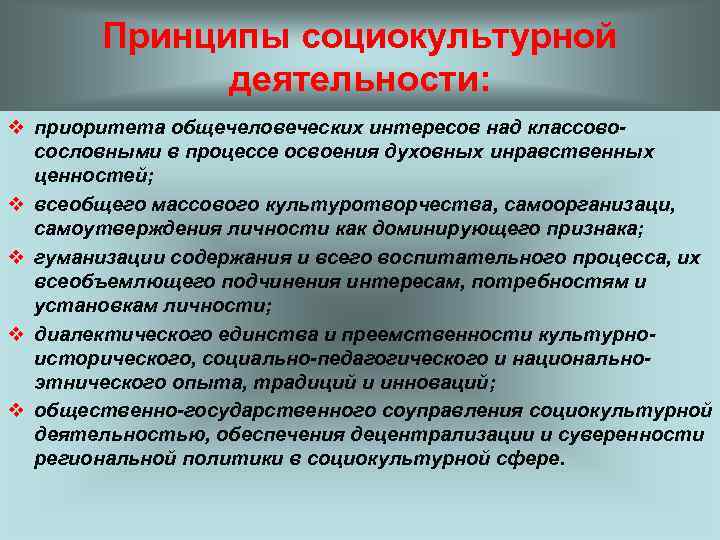 Принципы социокультурной деятельности:

❖ приоритета общечеловеческих интересов над классово-сословными в процессе освоения духовных инравственных ценностей;

❖ всеобщего массового культуротворчества, самоорганизаци, самоутверждения личности как доминирующего признака;

❖ гуманизации содержания и всего воспитательного процесса, их всеобъемлющего подчинения интересам, потребностям и установкам личности;

❖ диалектического единства и преемственности культурно-исторического, социально-педагогического и национально-этнического опыта, традиций и инноваций;

❖ общественно-государственного соуправления социокультурной деятельностью, обеспечения децентрализации и суверенности региональной политики в социокультурной сфере.